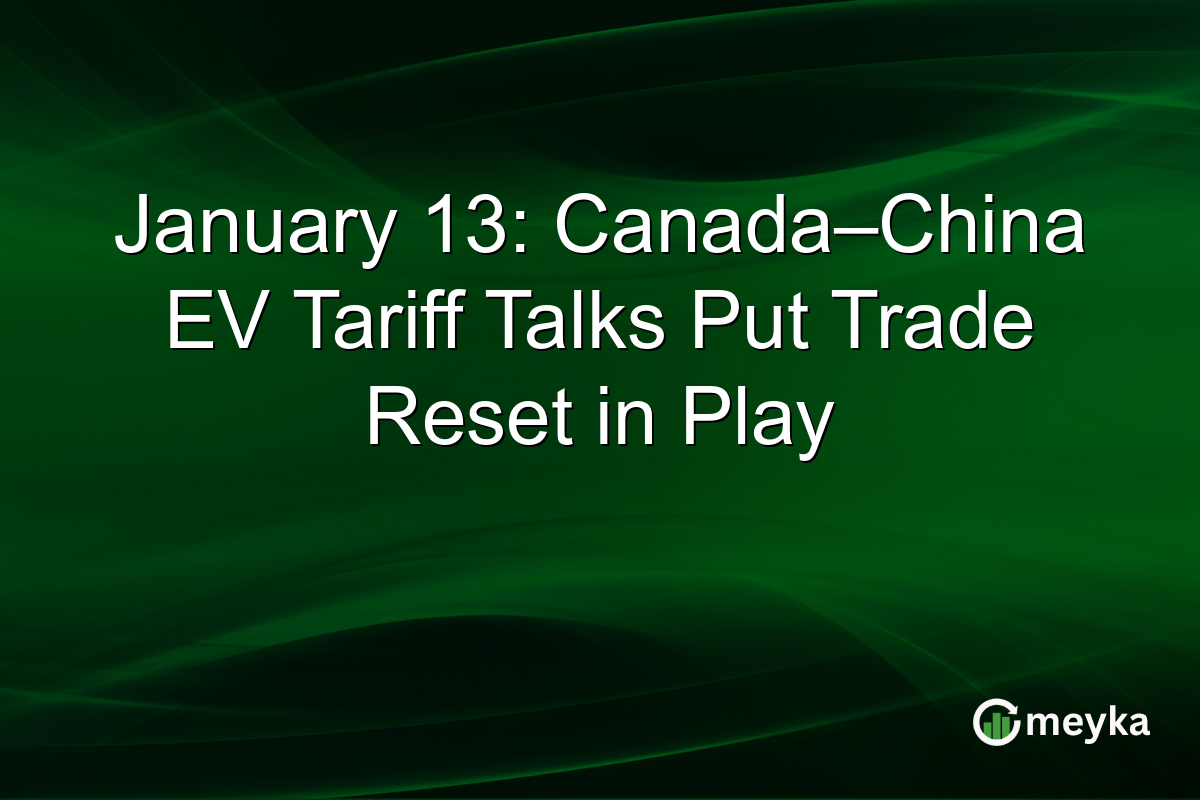 January 13: Canada–China EV Tariff Talks Put Trade Reset in Play

meyka